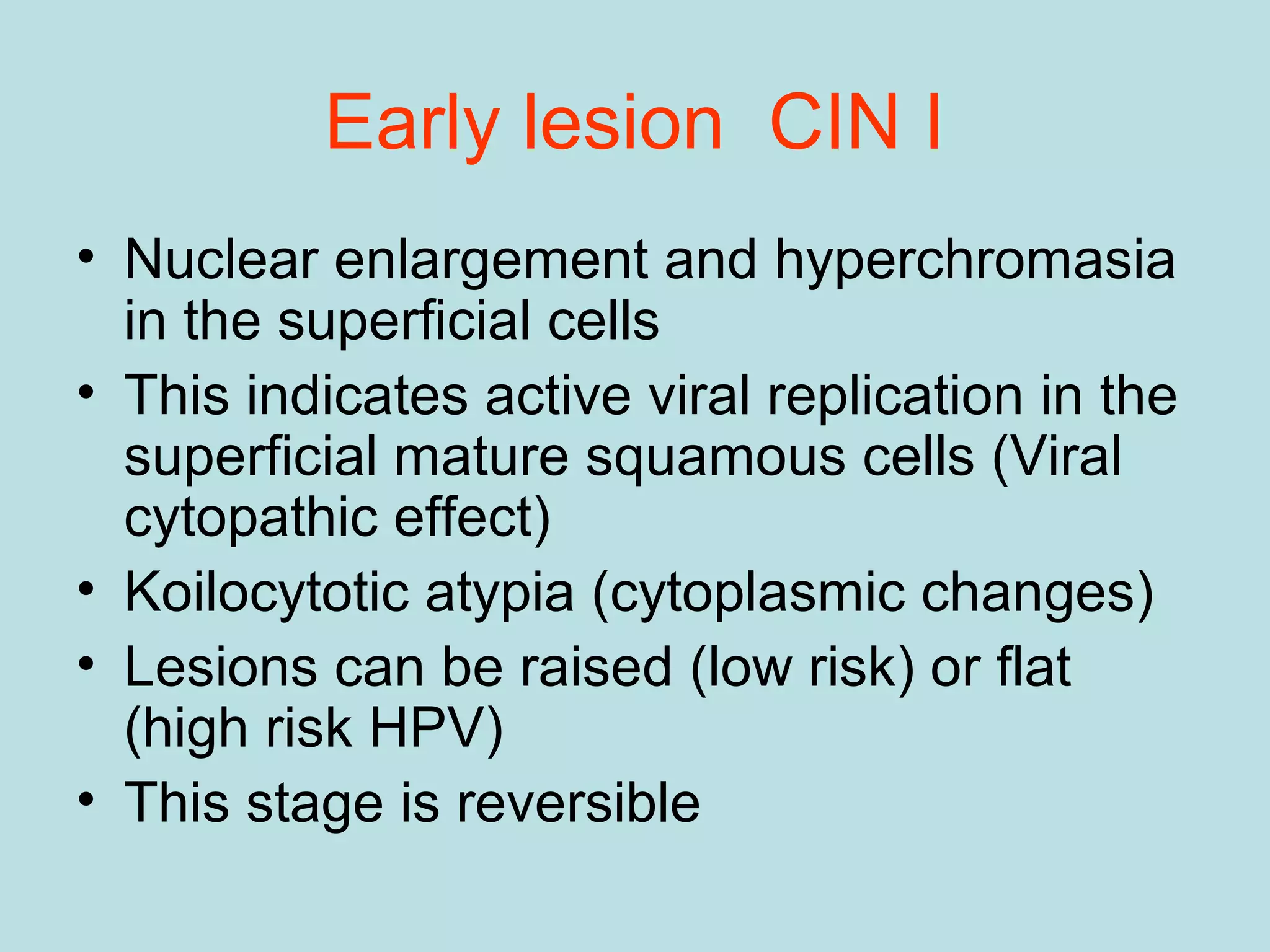 Early lesion CIN I

• Nuclear enlargement and hyperchromasia in the superficial cells
• This indicates active viral replication in the superficial mature squamous cells (Viral cytopathic effect)
• Koilocytotic atypia (cytoplasmic changes)
• Lesions can be raised (low risk) or flat (high risk HPV)
• This stage is reversible